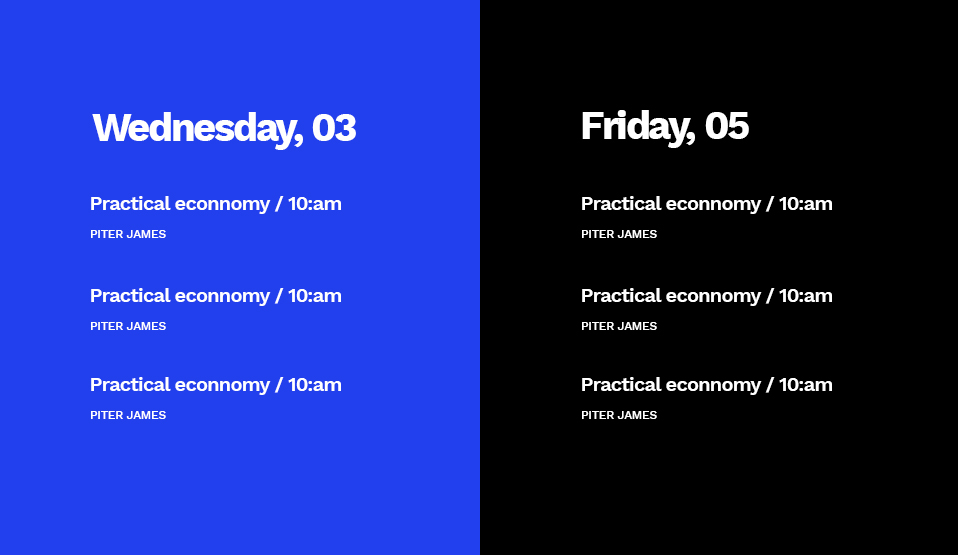 Wednesday, 03

Practical econnomy / 10:am

PITER JAMES

Practical econnomy / 10:am

PITER JAMES

Practical econnomy / 10:am

PITER JAMES

Friday, 05

Practical econnomy / 10:am

PITER JAMES

Practical econnomy / 10:am

PITER JAMES

Practical econnomy / 10:am

PITER JAMES